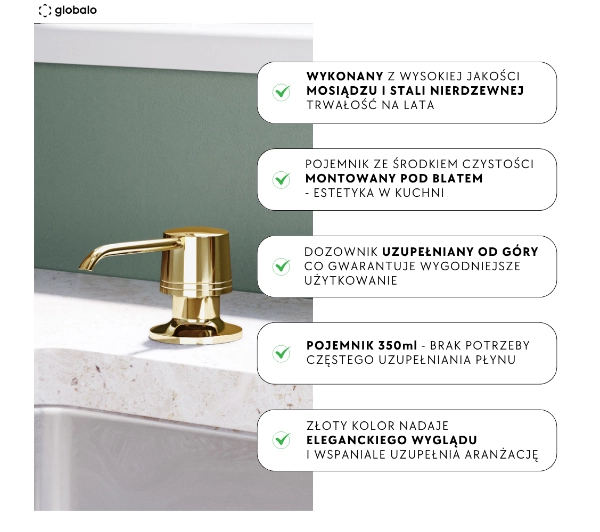 globalo

WYKONANY Z WYSOKIEJ JAKOŚCI MOSIĄDZU I STALI NIERDZEWNEJ TRWAŁOŚĆ NA LATA

POJEMNIK ZE ŚRODKIEM CZYSTOŚCI MONTOWANY POD BLATEM - ESTETYKA W KUCHNI

DOZOWNIK UZUPEŁNIANY OD GÓRY CO GWARANTUJE WYGODNIEJSZE UŻYTKOWANIE

POJEMNIK 350ml - BRAK POTRZEBY CZĘSTEGO UZUPEŁNIANIA PŁYNU

ZŁOTY KOLOR NADAJE ELEGANCKIEGO WYGLĄDU I WSPANIALE UZUPEŁNIA ARANŻACJĘ